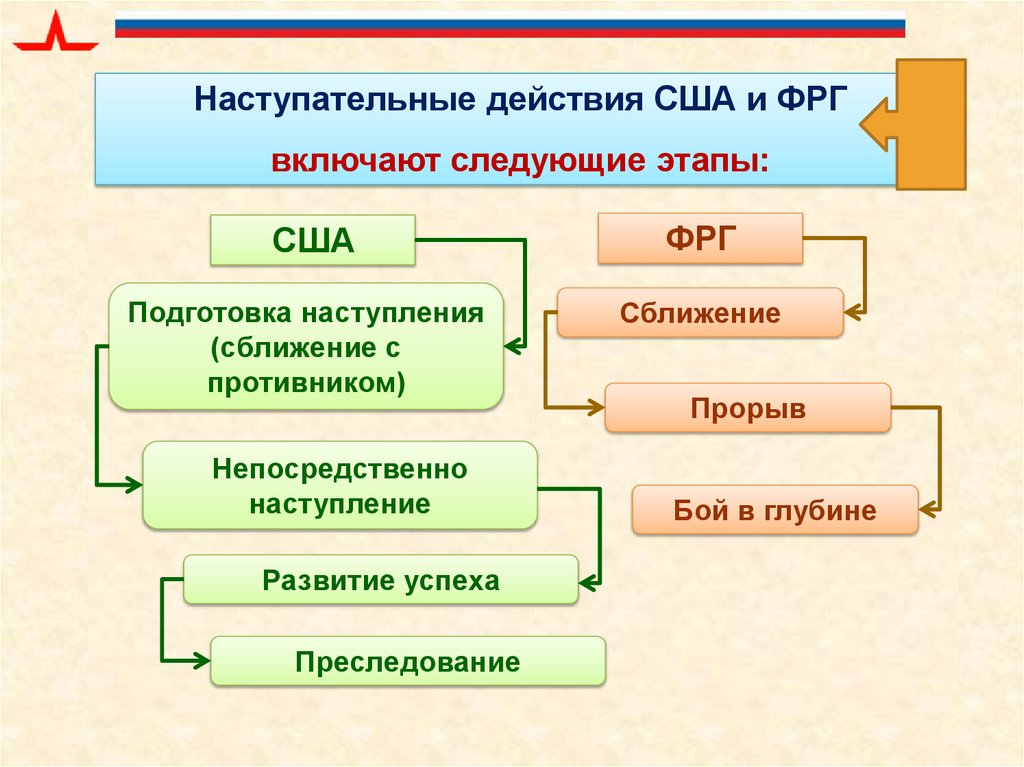 Наступательные действия США и ФРГ

включают следующие этапы:

США

Подготовка наступления (сближение с противником)

Непосредственно наступление

Развитие успеха

Преследование

ФРГ

Сближение

Прорыв

Бой в глубине